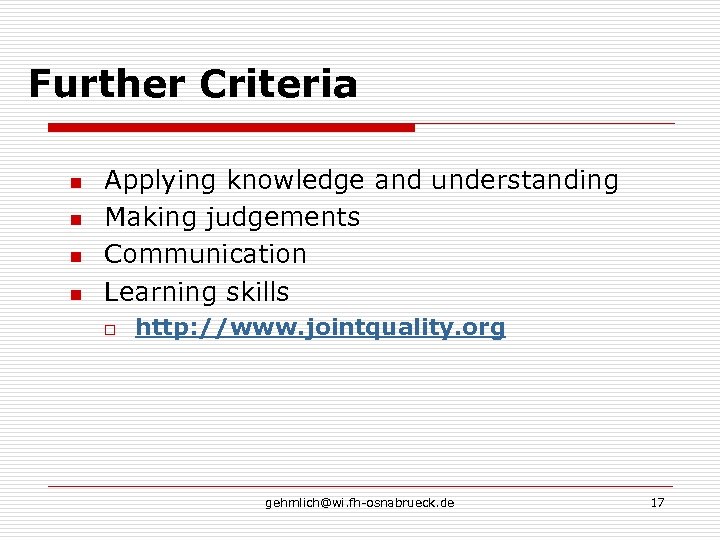 Further Criteria

- Applying knowledge and understanding
- Making judgements
- Communication
- Learning skills
  - http://www.jointquality.org

gehmlich@wi.fh-osnabrueck.de

17